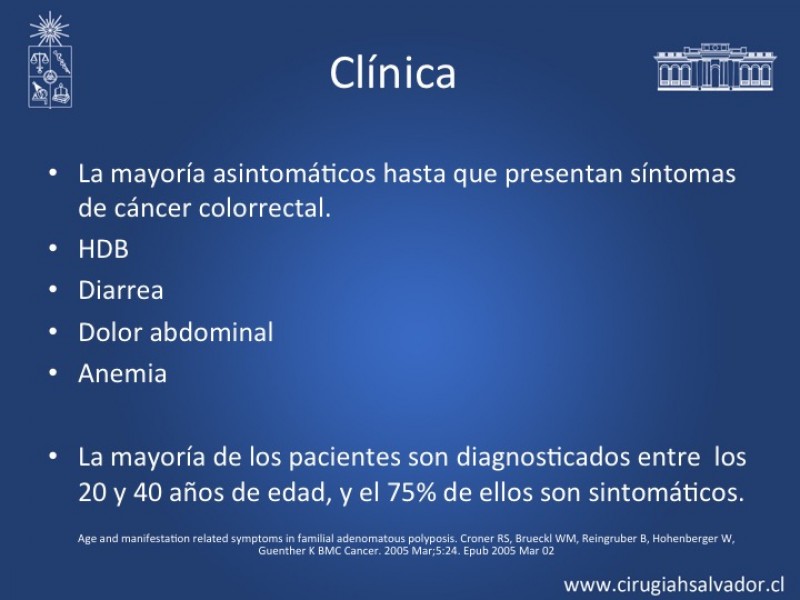 Clínica

• La mayoría asintomáticos hasta que presentan síntomas de cáncer colorrectal.
• HDB
• Diarrea
• Dolor abdominal
• Anemia

• La mayoría de los pacientes son diagnosticados entre los 20 y 40 años de edad, y el 75% de ellos son sintomáticos.

Age and manifestation related symptoms in familial adenomatous polyposis. Croner RS, Brueckl WM, Reingruber B, Hohenberger W, Guenther K BMC Cancer. 2005 Mar;5:24. Epub 2005 Mar 02

www.cirugiahsalvador.cl